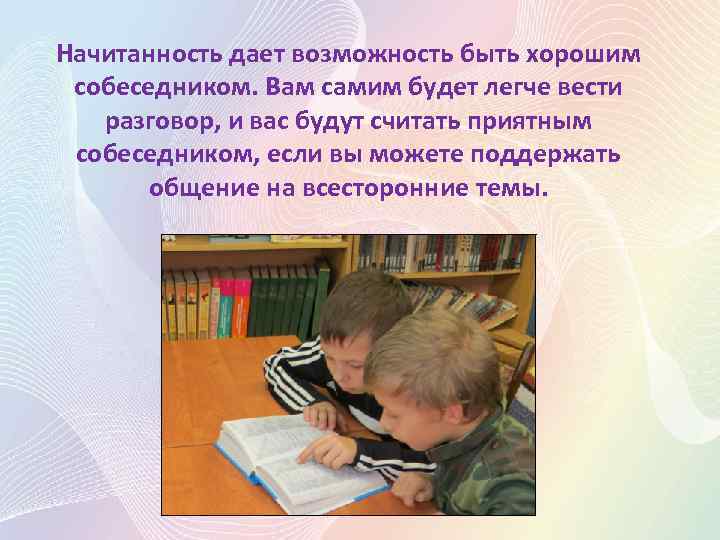 Начитанность дает возможность быть хорошим собеседником. Вам самим будет легче вести разговор, и вас будут считать приятным собеседником, если вы можете поддержать общение на всесторонние темы.